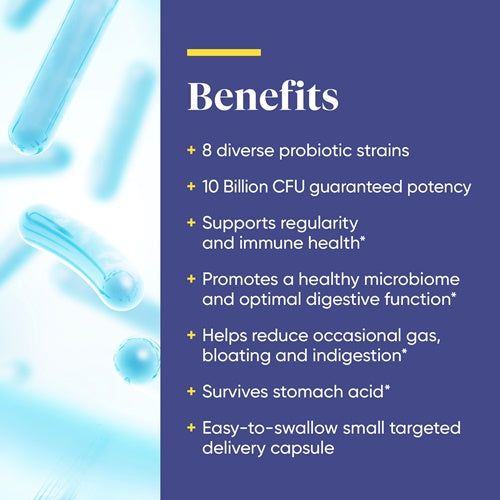 Benefits

+ 8 diverse probiotic strains

+ 10 Billion CFU guaranteed potency

+ Supports regularity and immune health*

+ Promotes a healthy microbiome and optimal digestive function*

+ Helps reduce occasional gas, bloating and indigestion*

+ Survives stomach acid*

+ Easy-to-swallow small targeted delivery capsule